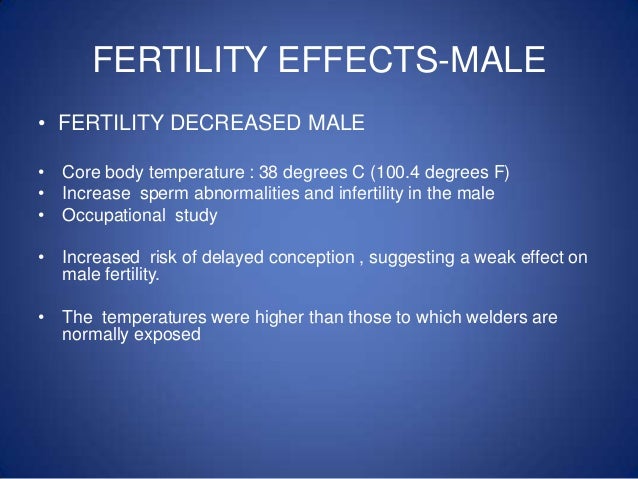 FERTILITY EFFECTS-MALE

• FERTILITY DECREASED MALE

• Core body temperature : 38 degrees C (100.4 degrees F)
• Increase sperm abnormalities and infertility in the male
• Occupational study

• Increased risk of delayed conception , suggesting a weak effect on male fertility.

• The temperatures were higher than those to which welders are normally exposed